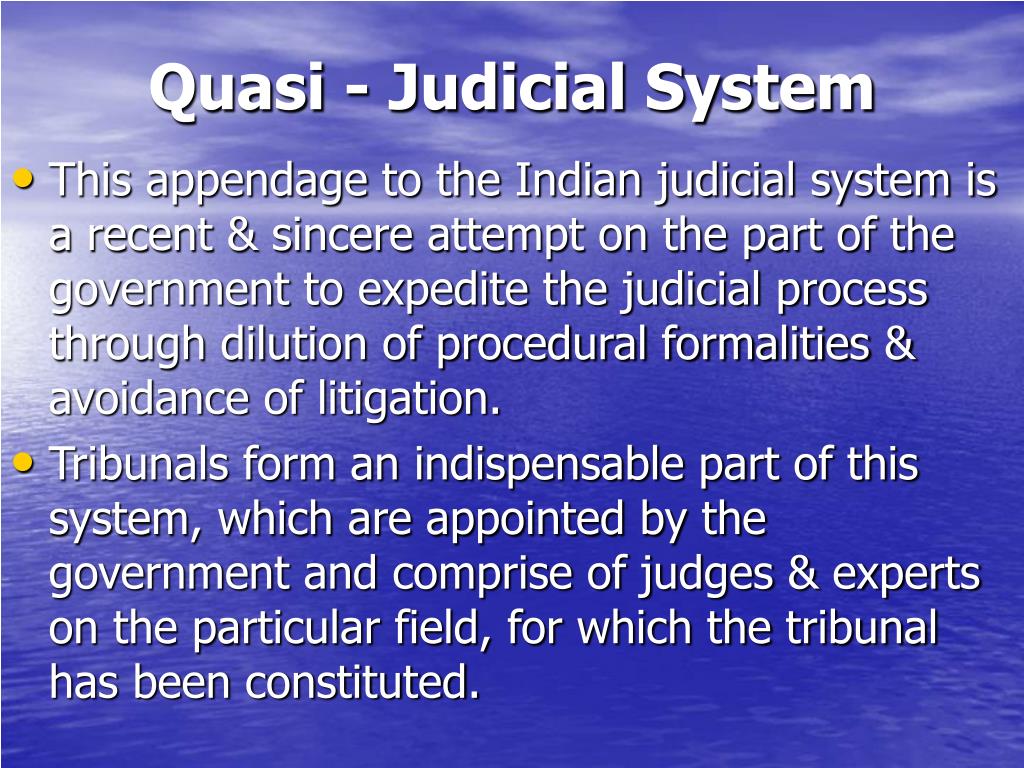 Quasi - Judicial System

• This appendage to the Indian judicial system is a recent & sincere attempt on the part of the government to expedite the judicial process through dilution of procedural formalities & avoidance of litigation.

• Tribunals form an indispensable part of this system, which are appointed by the government and comprise of judges & experts on the particular field, for which the tribunal has been constituted.